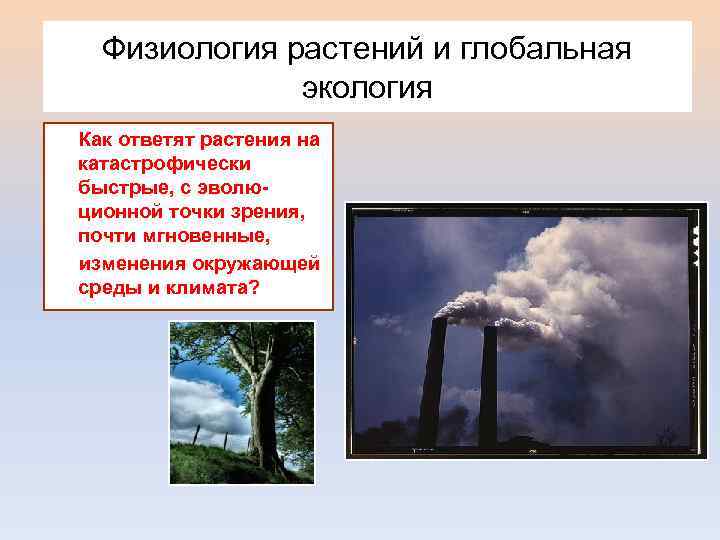 Физиология растений и глобальная экология

Как ответят растения на катастрофически быстрые, с эволюционной точки зрения, почти мгновенные, изменения окружающей среды и климата?